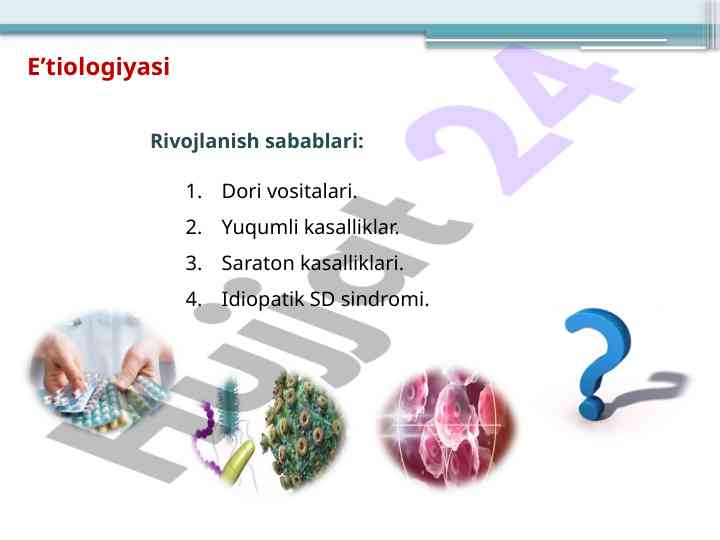 E’tiologiyasi

Rivojlanish sabablari:

1. Dori vositalari.
2. Yuqumli kasalliklar.
3. Saraton kasalliklari.
4. Idiopatik SD sindromi.

Hujjat 24